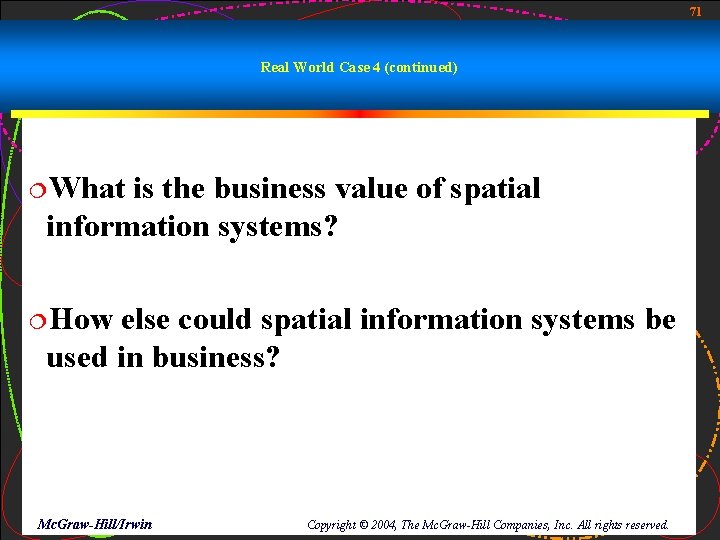 71

Real World Case 4 (continued)

What is the business value of spatial information systems?

How else could spatial information systems be used in business?

McGraw-Hill/Irwin

Copyright © 2004, The McGraw-Hill Companies, Inc. All rights reserved.